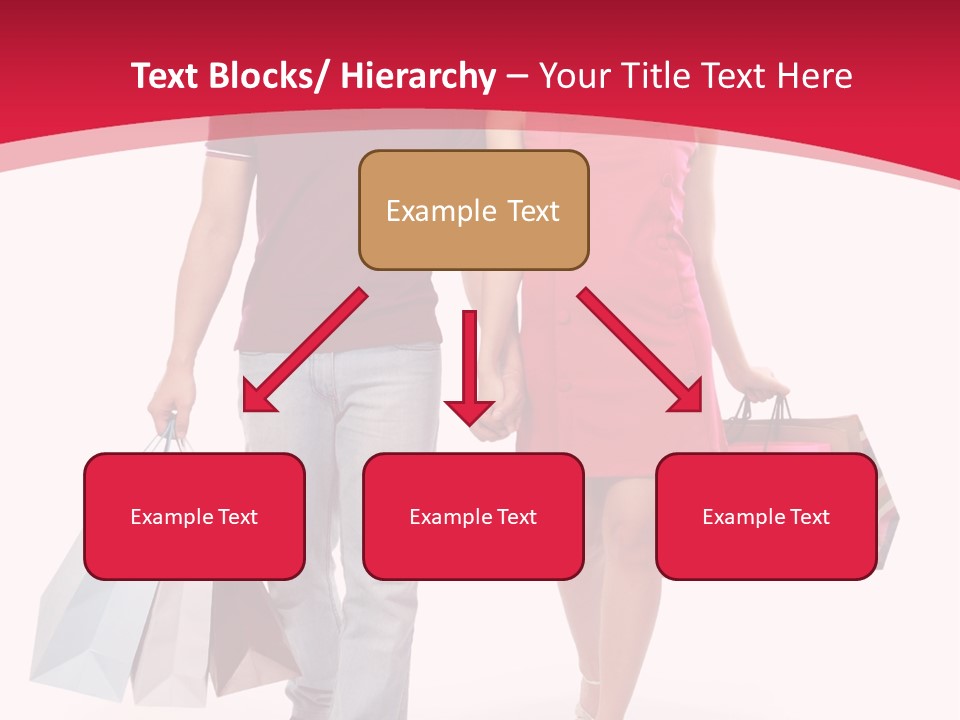 Text Blocks/ Hierarchy – Your Title Text Here

Example Text

Example Text

Example Text

Example Text